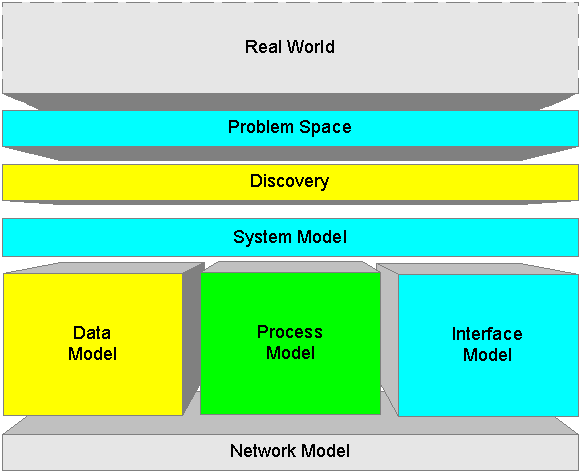 Real World

Problem Space

Discovery

System Model

Data Model

Process Model

Interface Model

Network Model